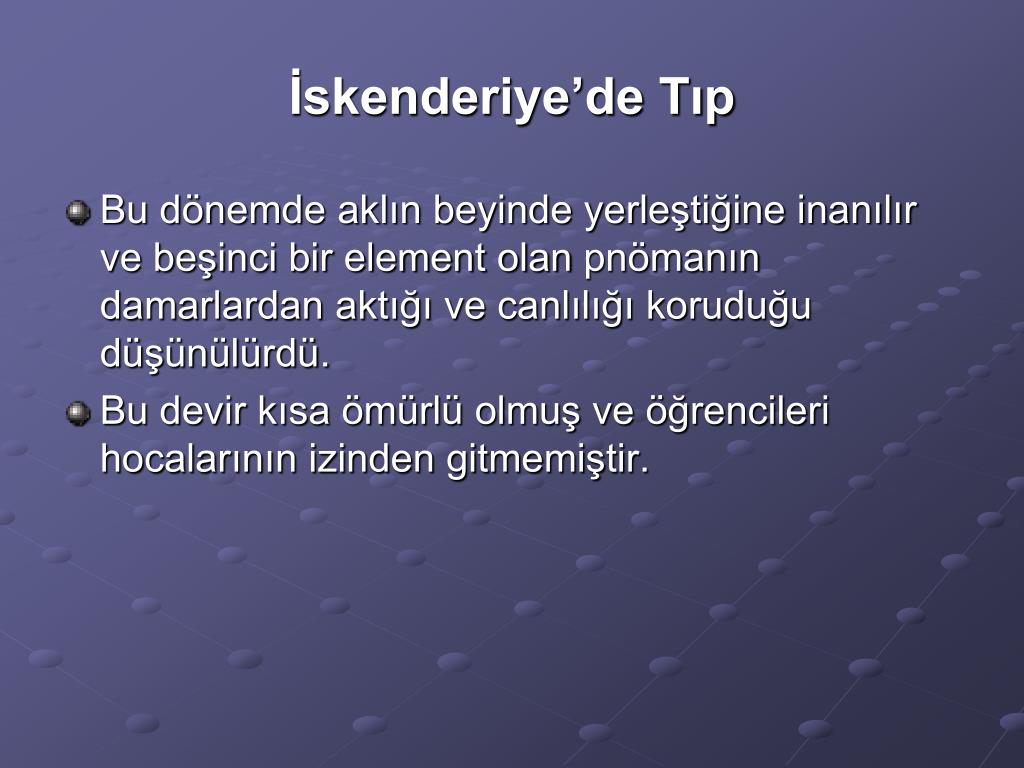 İskenderiye’de Tıp

Bu dönemde aklın beyinde yerleştiğine inanılır ve beşinci bir element olan pnömanın damarlardan aktığı ve canlılığı koruduğu düşünülürdü.

Bu devir kısa ömürlü olmuş ve öğrencileri hocalarının izinden gitmemiştir.